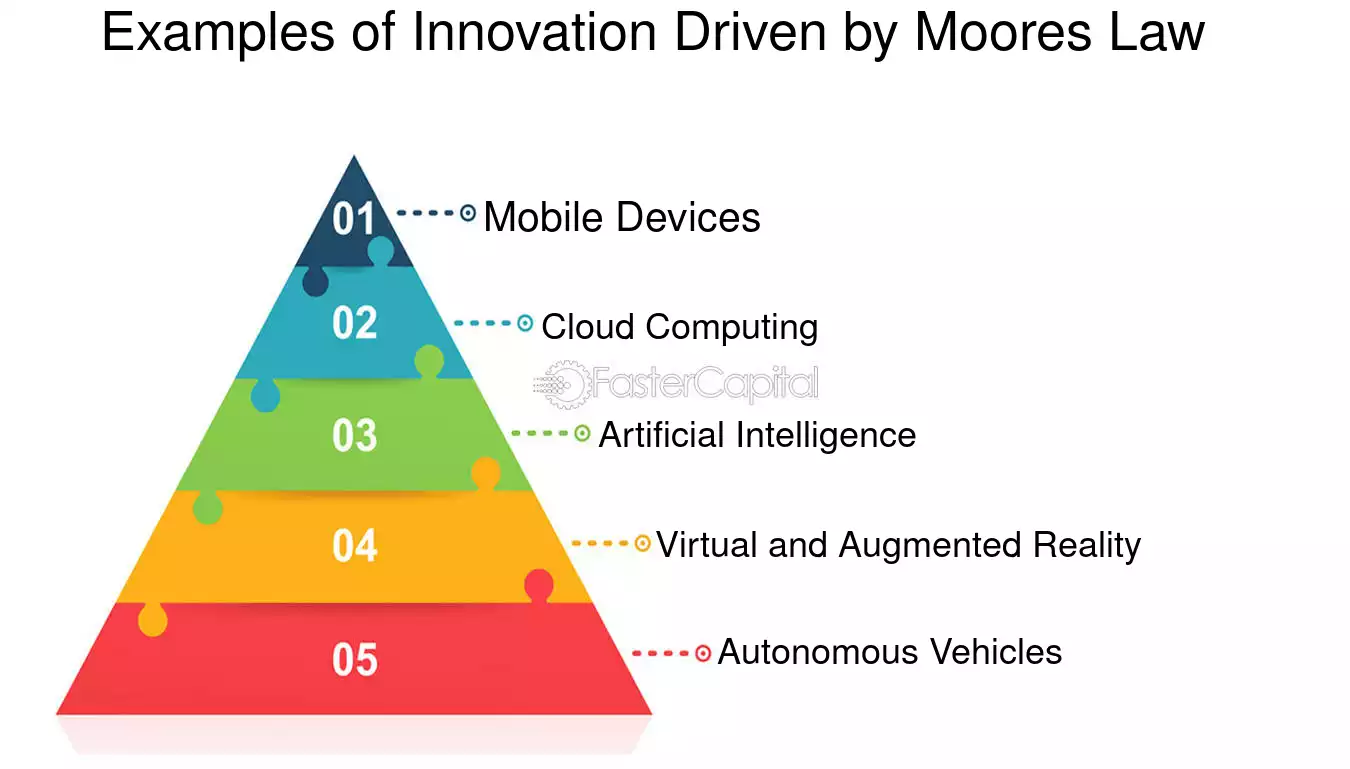 Examples of Innovation Driven by Moores Law

01 Mobile Devices

02 Cloud Computing

FasterCapital

03 Artificial Intelligence

04 Virtual and Augmented Reality

05 Autonomous Vehicles